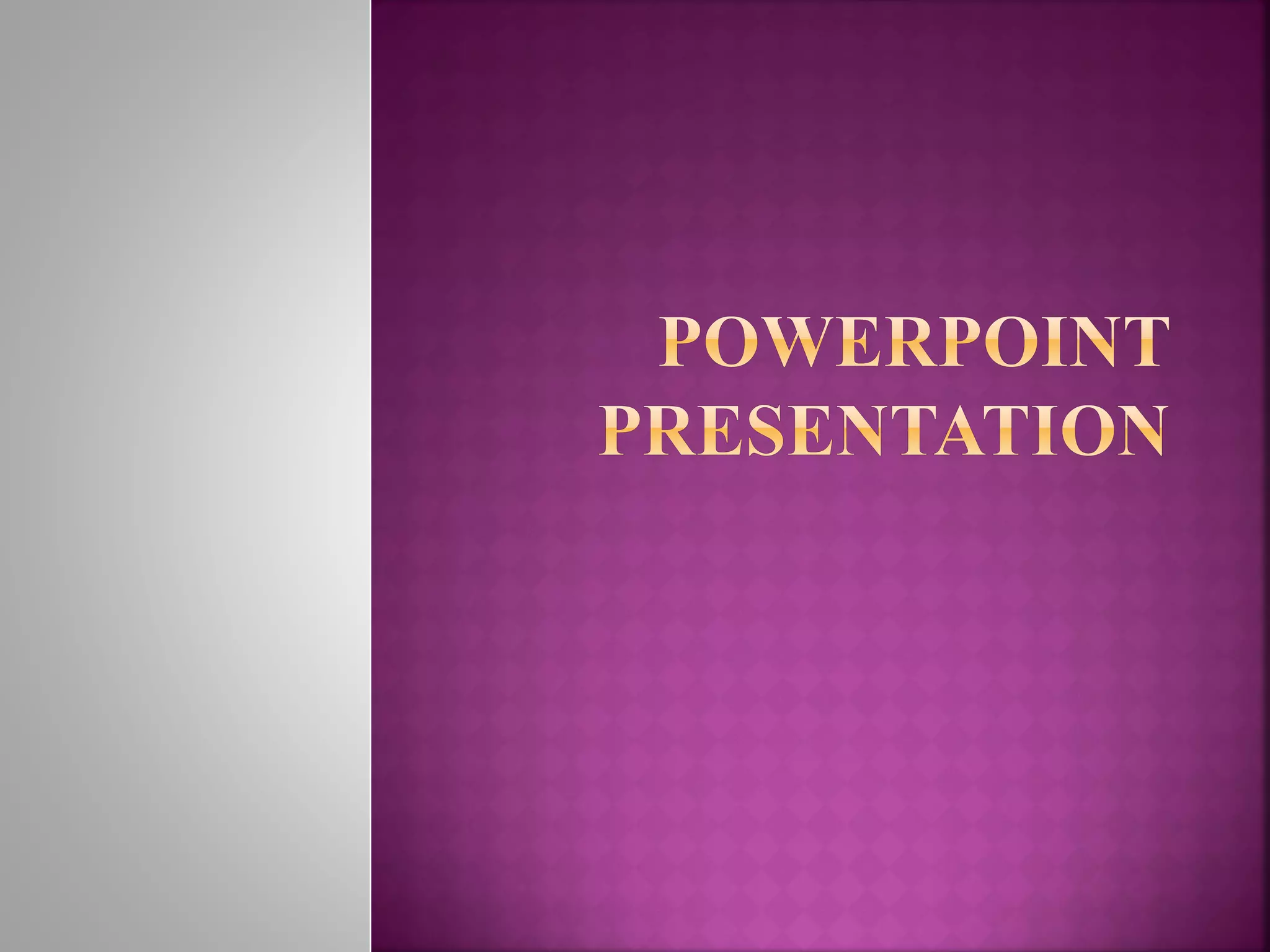 POWERPOINT PRESENTATION